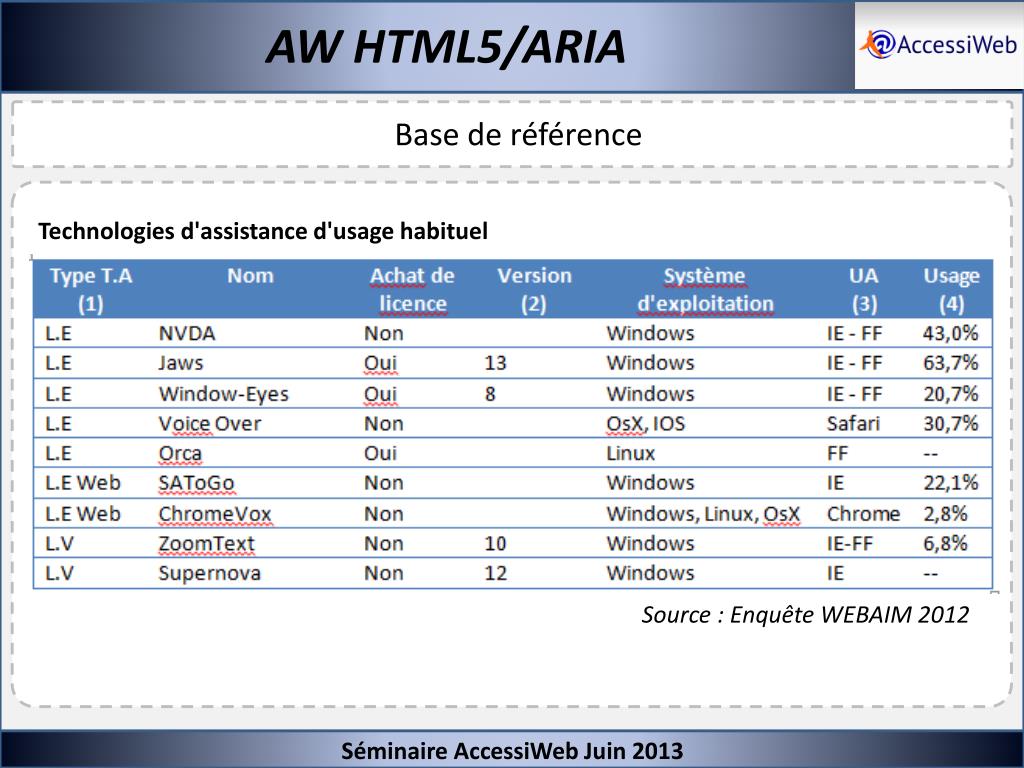 AW HTML5/ARIA

AccessiWeb

Base de référence

Technologies d'assistance d'usage habituel

| Type T.A (1) | Nom | Achat de licence | Version (2) | Système d'exploitation | UA (3) | Usage (4) |
|---|---|---|---|---|---|---|
| L.E | NVDA | Non | | Windows | IE - FF | 43,0% |
| L.E | Jaws | Oui | 13 | Windows | IE - FF | 63,7% |
| L.E | Window-Eyes | Oui | 8 | Windows | IE - FF | 20,7% |
| L.E | Voice Over | Non | | OsX, IOS | Safari | 30,7% |
| L.E | Orca | Oui | | Linux | FF | -- |
| L.E Web | SAToGo | Non | | Windows | IE | 22,1% |
| L.E Web | ChromeVox | Non | | Windows, Linux, OsX | Chrome | 2,8% |
| L.V | ZoomText | Non | 10 | Windows | IE-FF | 6,8% |
| L.V | Supernova | Non | 12 | Windows | IE | -- |

Source : Enquête WEBAIM 2012

Séminaire AccessiWeb Juin 2013